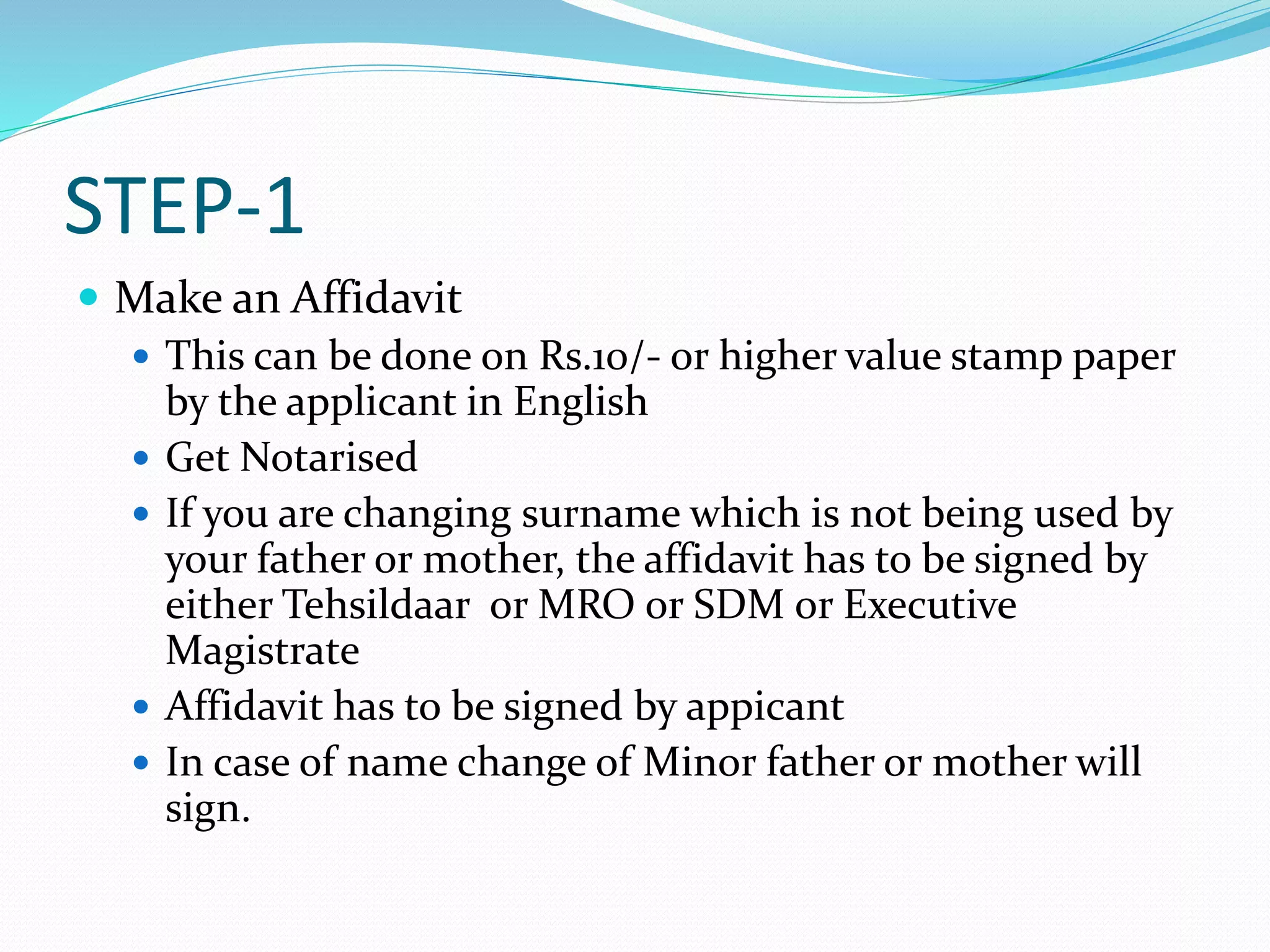 STEP-1

- Make an Affidavit
  - This can be done on Rs.10/- or higher value stamp paper by the applicant in English
  - Get Notarised
  - If you are changing surname which is not being used by your father or mother, the affidavit has to be signed by either Tehsildaar or MRO or SDM or Executive Magistrate
  - Affidavit has to be signed by appicant
  - In case of name change of Minor father or mother will sign.